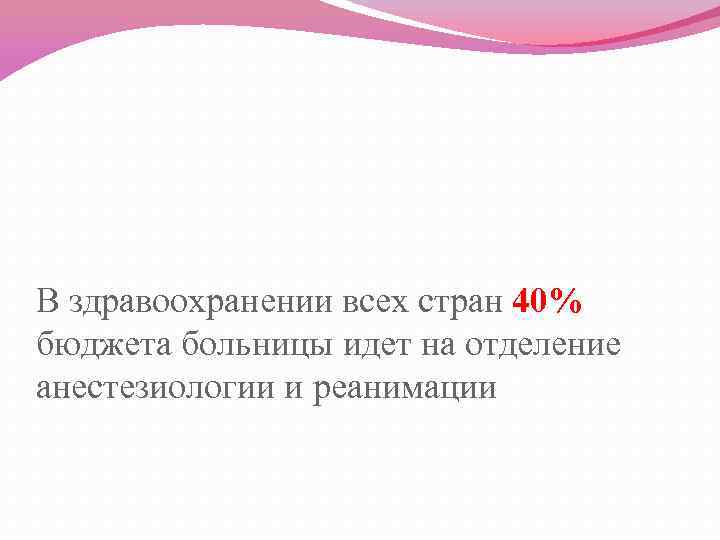 В здравоохранении всех стран 40% бюджета больницы идет на отделение анестезиологии и реанимации